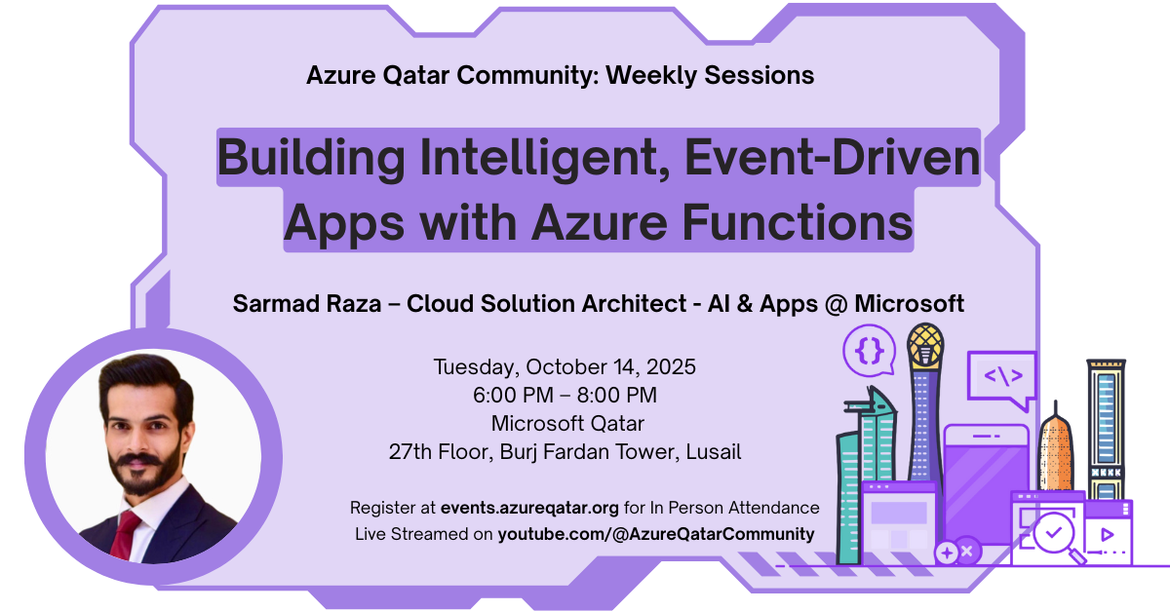 Azure Qatar Community: Weekly Sessions

Building Intelligent, Event-Driven Apps with Azure Functions

Sarmad Raza – Cloud Solution Architect - AI & Apps @ Microsoft

Tuesday, October 14, 2025
6:00 PM – 8:00 PM
Microsoft Qatar
27th Floor, Burj Fardan Tower, Lusail

Register at events.azureqatar.org for In Person Attendance
Live Streamed on youtube.com/@AzureQatarCommunity

{}

<\>